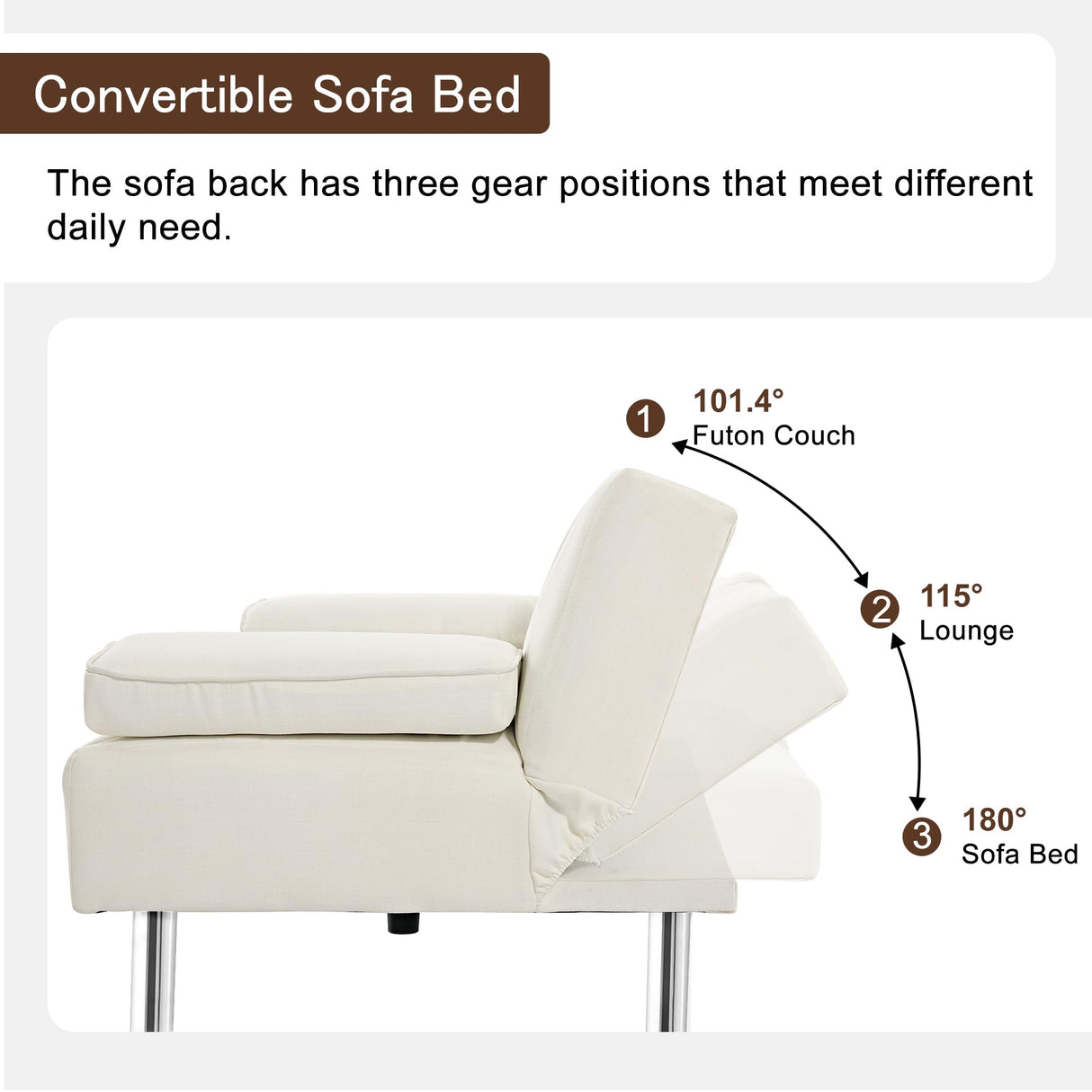 Convertible Sofa Bed

The sofa back has three gear positions that meet different daily need.

1 101.4° Futon Couch

2 115° Lounge

3 180° Sofa Bed